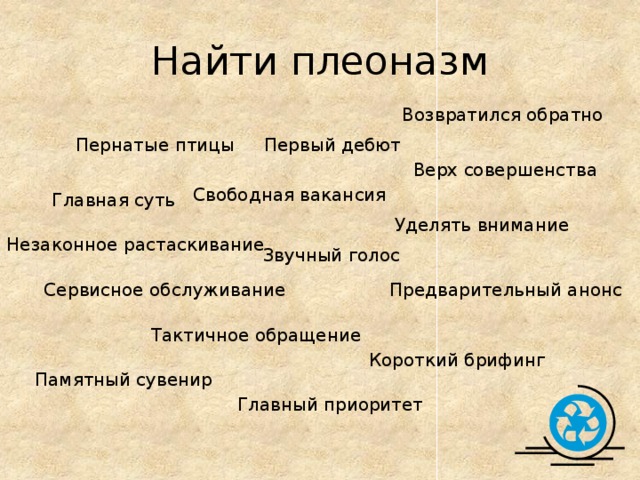 Найти плеоназм

Возвратился обратно

Пернатые птицы

Первый дебют

Верх совершенства

Главная суть

Свободная вакансия

Уделять внимание

Незаконное растаскивание

Звучный голос

Сервисное обслуживание

Предварительный анонс

Тактичное обращение

Короткий брифинг

Памятный сувенир

Главный приоритет